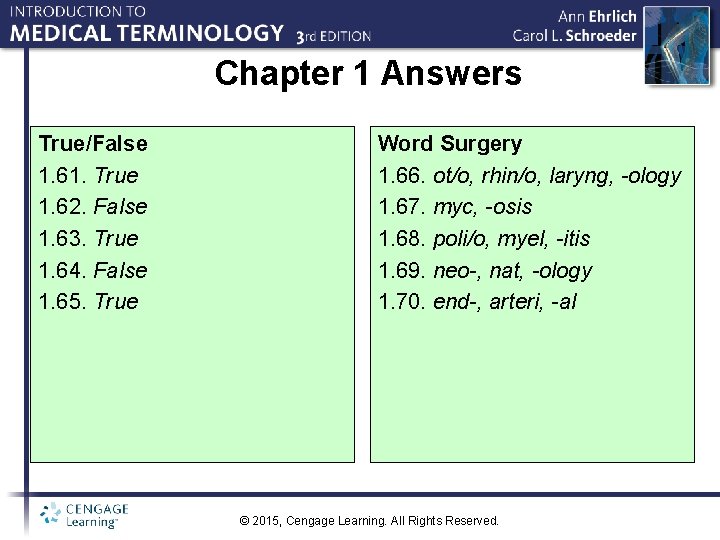 INTRODUCTION TO
MEDICAL TERMINOLOGY 3rd EDITION

Ann Ehrlich
Carol L. Schroeder

Chapter 1 Answers

True/False
1.61. True
1.62. False
1.63. True
1.64. False
1.65. True

Word Surgery
1.66. ot/o, rhin/o, laryng, -ology
1.67. myc, -osis
1.68. poli/o, myel, -itis
1.69. neo-, nat, -ology
1.70. end-, arteri, -al

CENGAGE Learning™

© 2015, Cengage Learning. All Rights Reserved.